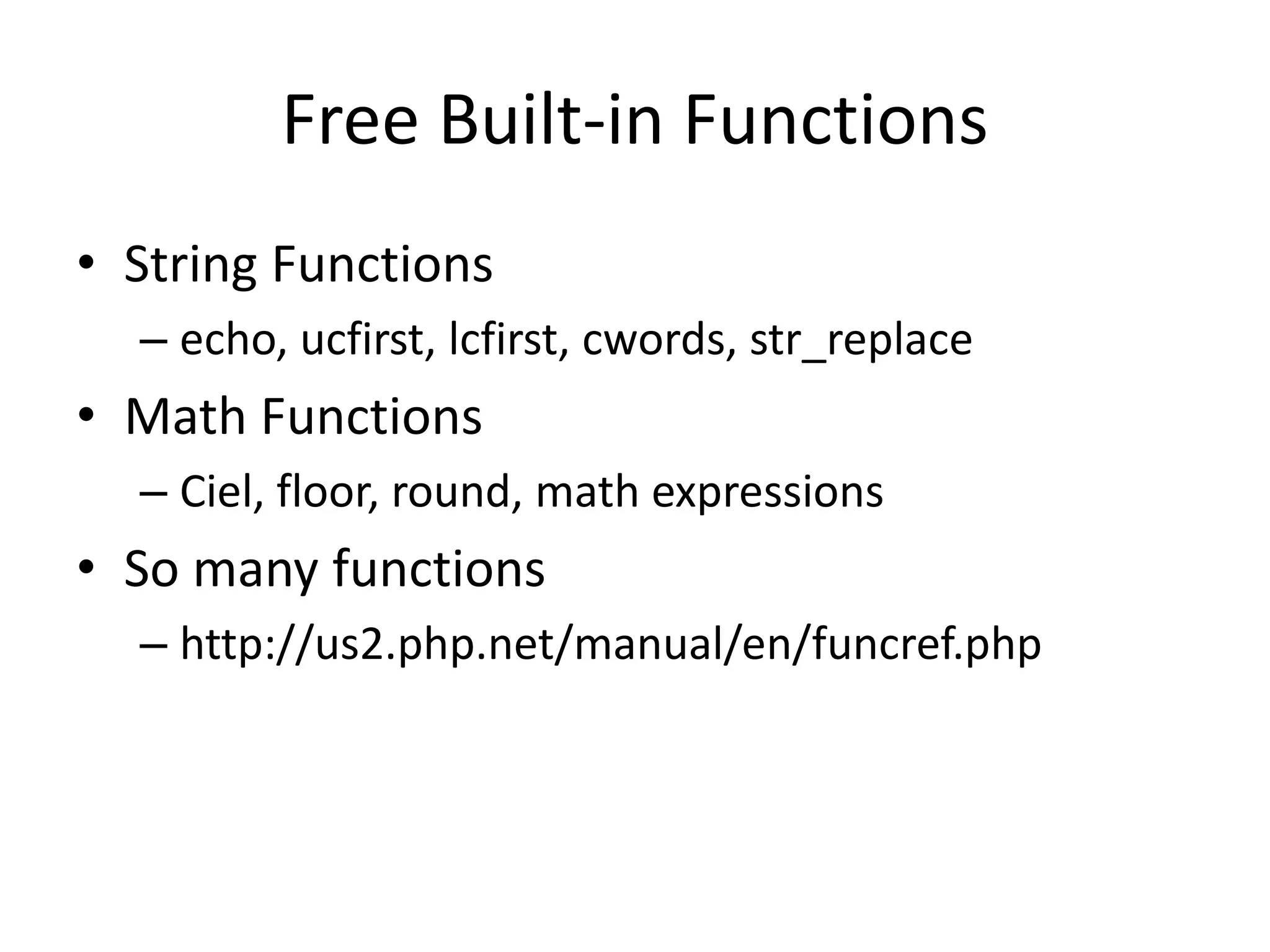 Free Built-in Functions

• String Functions
– echo, ucfirst, lcfirst, cwords, str_replace

• Math Functions
– Ciel, floor, round, math expressions

• So many functions
– http://us2.php.net/manual/en/funcref.php